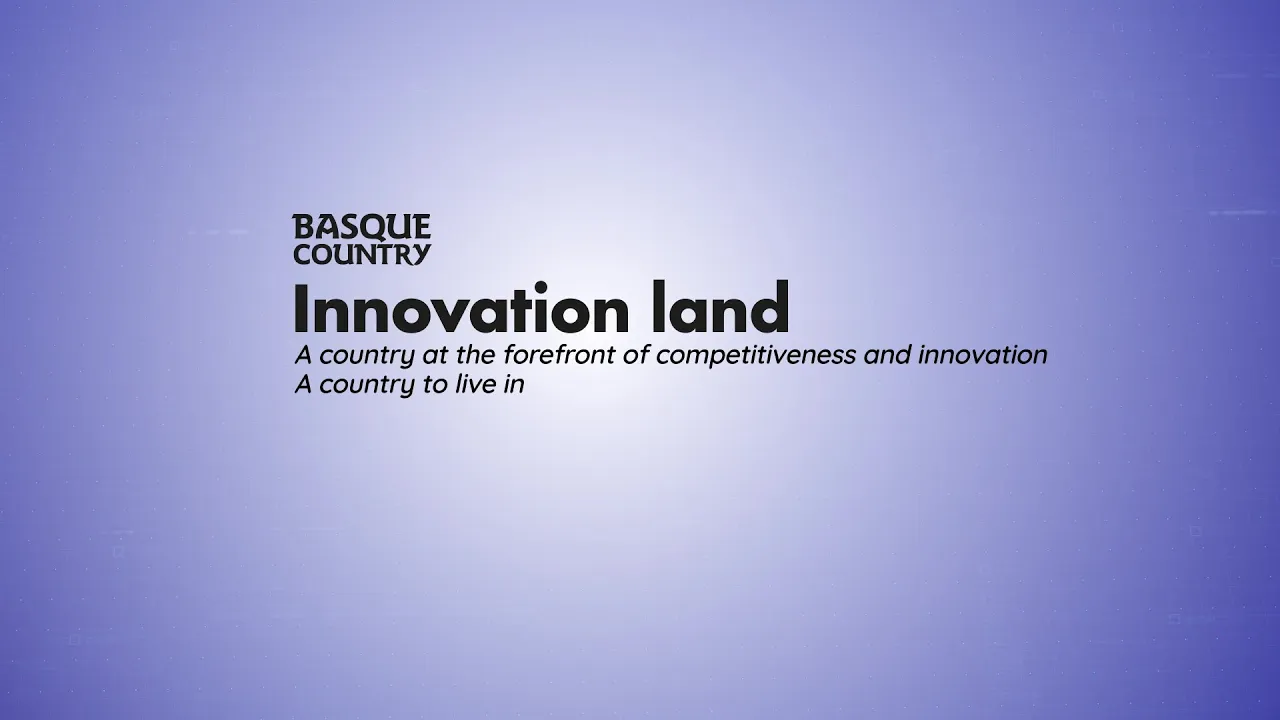 BASQUE
COUNTRY
Innovation land
A country at the forefront of competitiveness and innovation
A country to live in